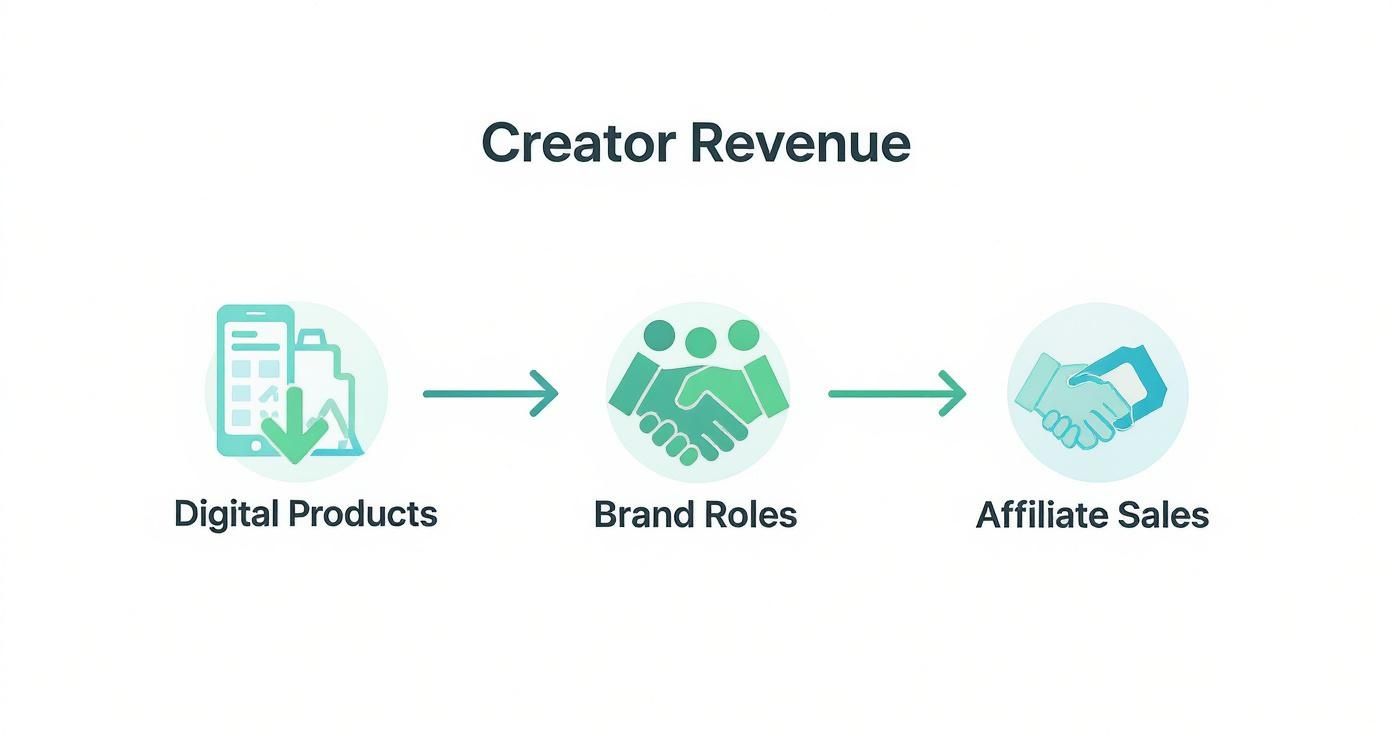 Creator Revenue

Digital Products

Brand Roles

Affiliate Sales